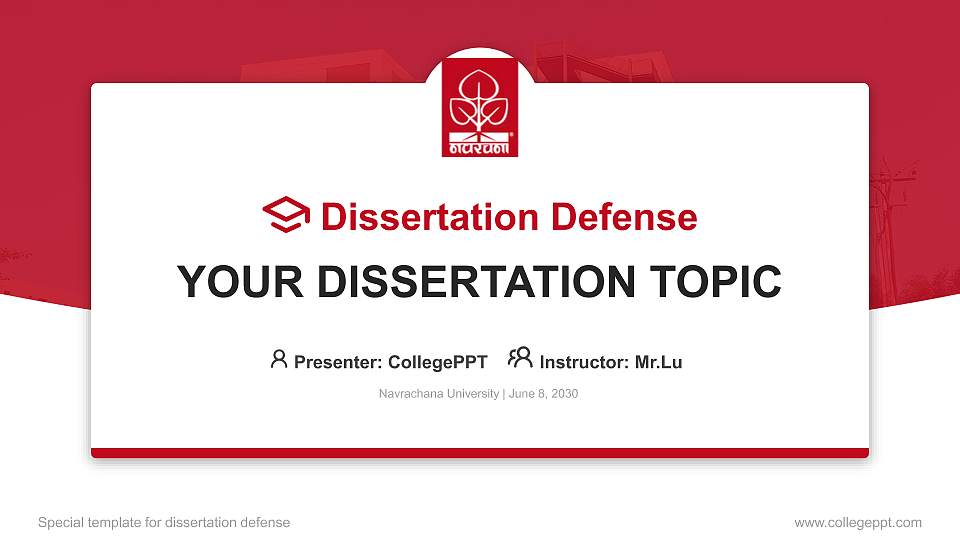 नवरचना

Dissertation Defense

YOUR DISSERTATION TOPIC

Presenter: CollegePPT Instructor: Mr.Lu

Navrachana University | June 8, 2030

Special template for dissertation defense

www.collegeppt.com